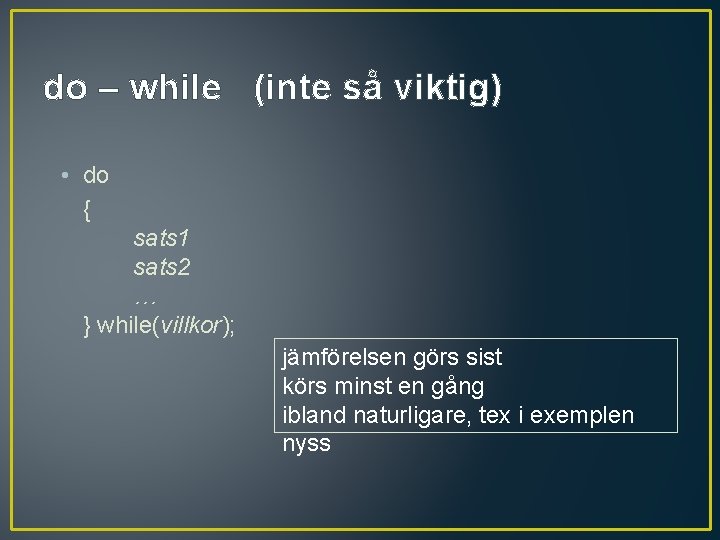 do – while (inte så viktig)

• do
{
sats1
sats2
…
} while(villkor);

jämförelsen görs sist
körs minst en gång
ibland naturligare, tex i exemplen nyss